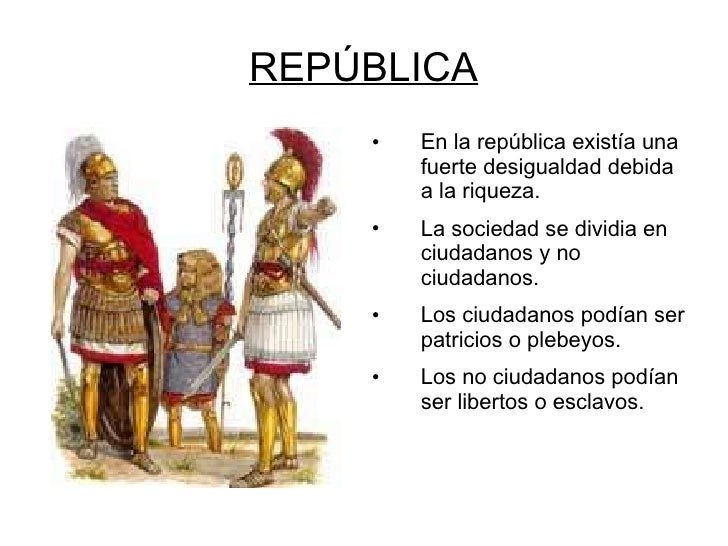 REPÚBLICA

• En la república existía una fuerte desigualdad debida a la riqueza.

• La sociedad se dividia en ciudadanos y no ciudadanos.

• Los ciudadanos podían ser patricios o plebeyos.

• Los no ciudadanos podían ser libertos o esclavos.